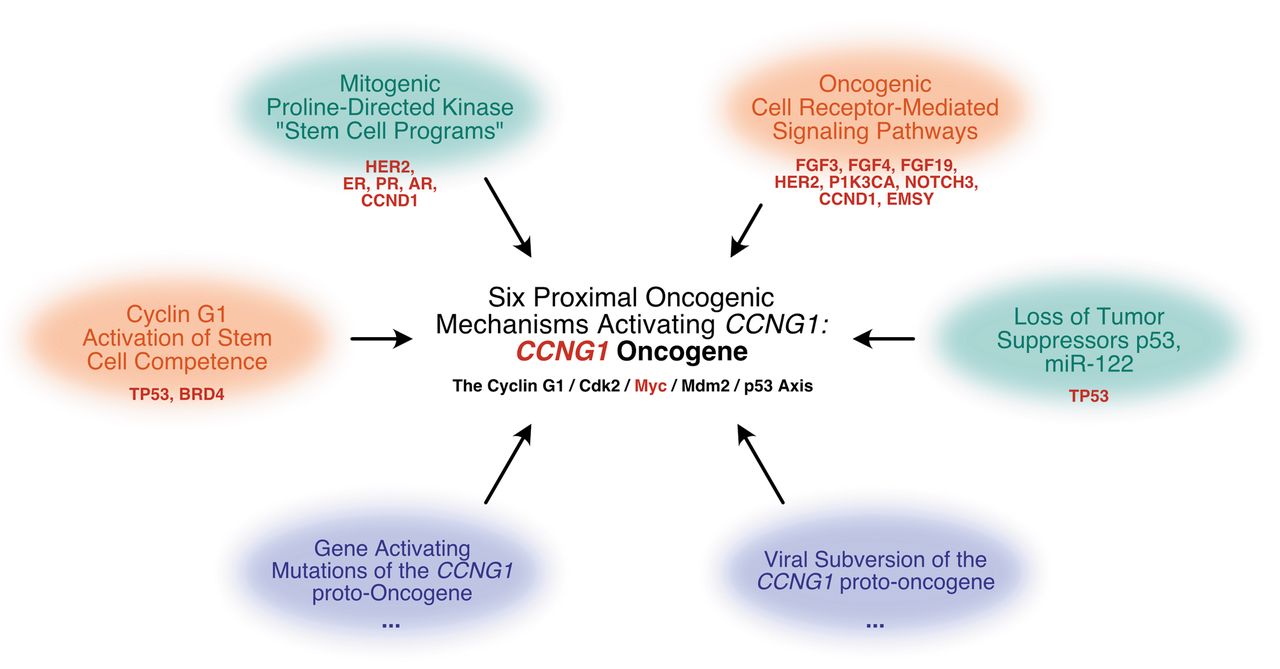 Mitogenic
Proline-Directed Kinase
"Stem Cell Programs"

HER2,
ER, PR, AR,
CCND1

Oncogenic
Cell Receptor-Mediated
Signaling Pathways

FGF3, FGF4, FGF19,
HER2, P1K3CA, NOTCH3,
CCND1, EMSY

Cyclin G1
Activation of Stem
Cell Competence

TP53, BRD4

Six Proximal Oncogenic
Mechanisms Activating CCNG1:
CCNG1 Oncogene

The Cyclin G1 / Cdk2 / Myc / Mdm2 / p53 Axis

Loss of Tumor
Suppressors p53,
miR-122

TP53

Gene Activating
Mutations of the CCNG1
proto-Oncogene
...

Viral Subversion of the
CCNG1 proto-oncogene
...